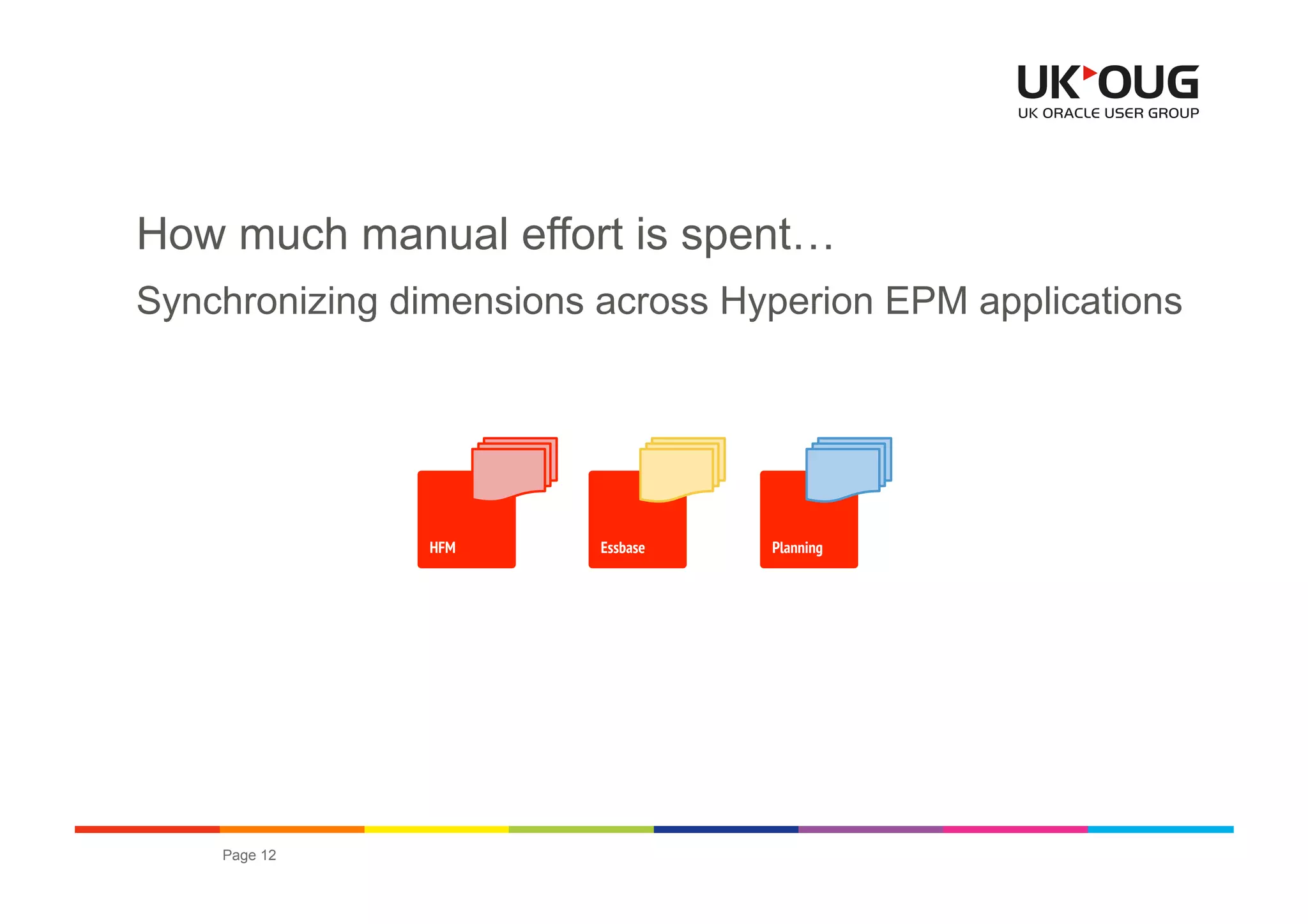 UKOUG
UK ORACLE USER GROUP

How much manual effort is spent…

Synchronizing dimensions across Hyperion EPM applications

HFM

Essbase

Planning

Page 12